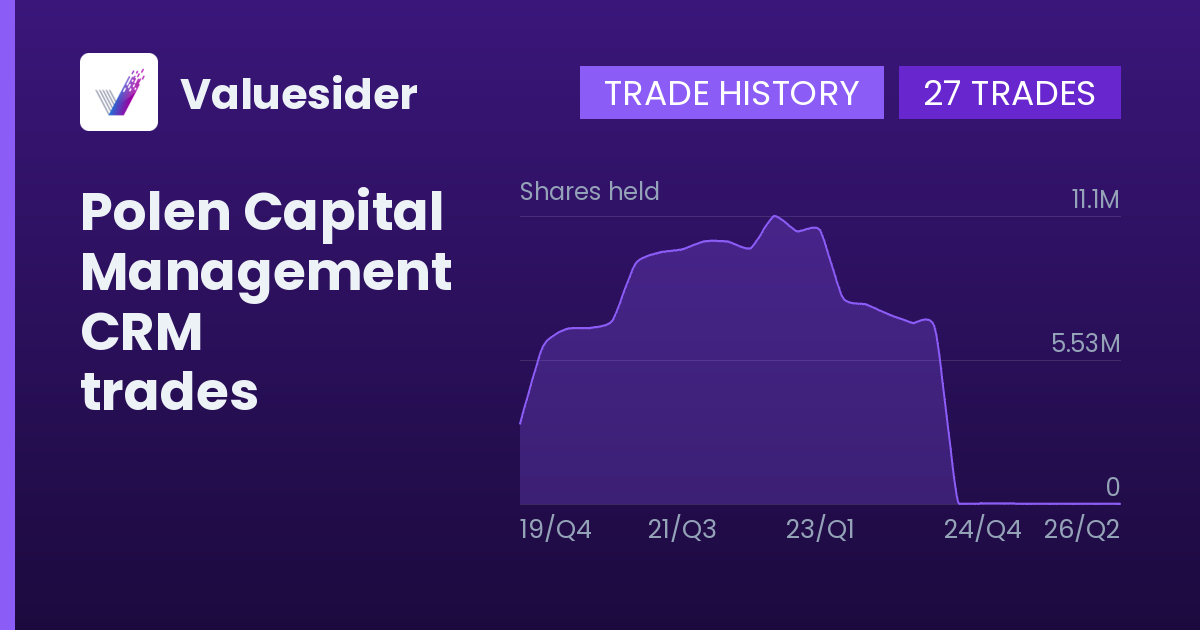 Valuesider

TRADE HISTORY

27 TRADES

Polen Capital Management CRM trades

Shares held

11.1M

5.53M

0

19/Q4

21/Q3

23/Q1

24/Q4

26/Q2